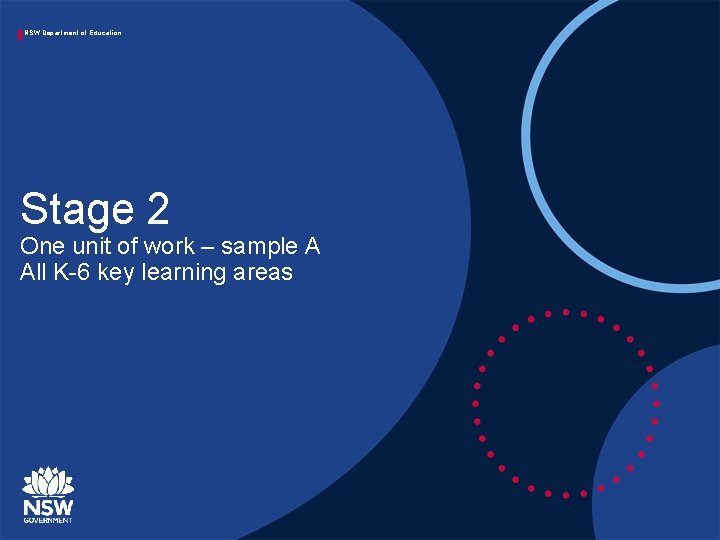 NSW Department of Education

Stage 2

One unit of work – sample A
All K-6 key learning areas

NSW
GOVERNMENT